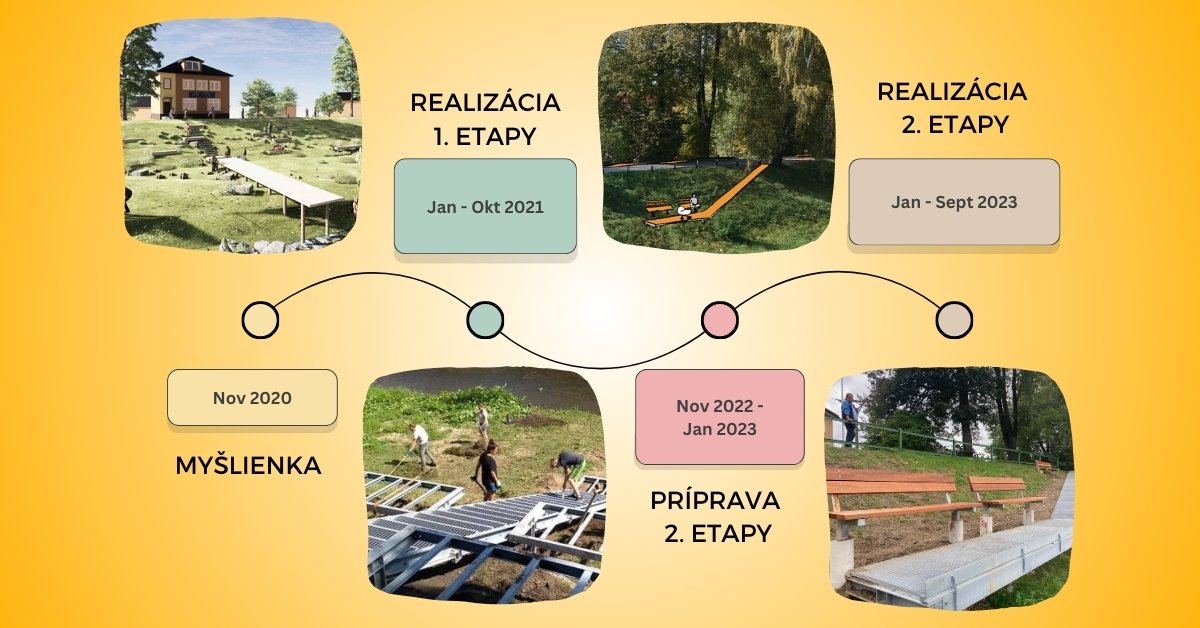 REALIZÁCIA 1. ETAPY

Jan - Okt 2021

REALIZÁCIA 2. ETAPY

Jan - Sept 2023

Nov 2020

MYŠLIENKA

Nov 2022 - Jan 2023

PRÍPRAVA 2. ETAPY